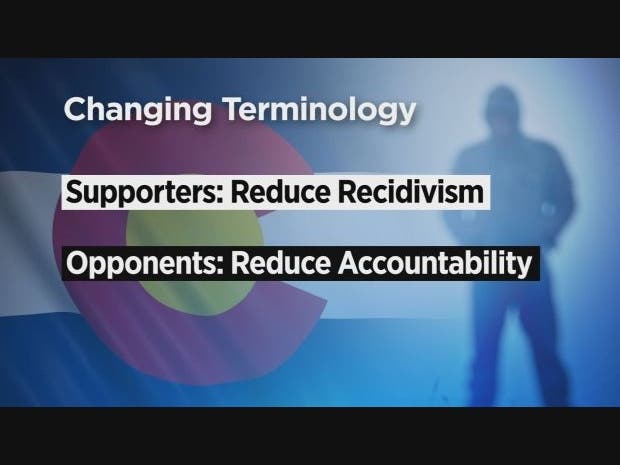 Changing Terminology

Supporters: Reduce Recidivism

Opponents: Reduce Accountability